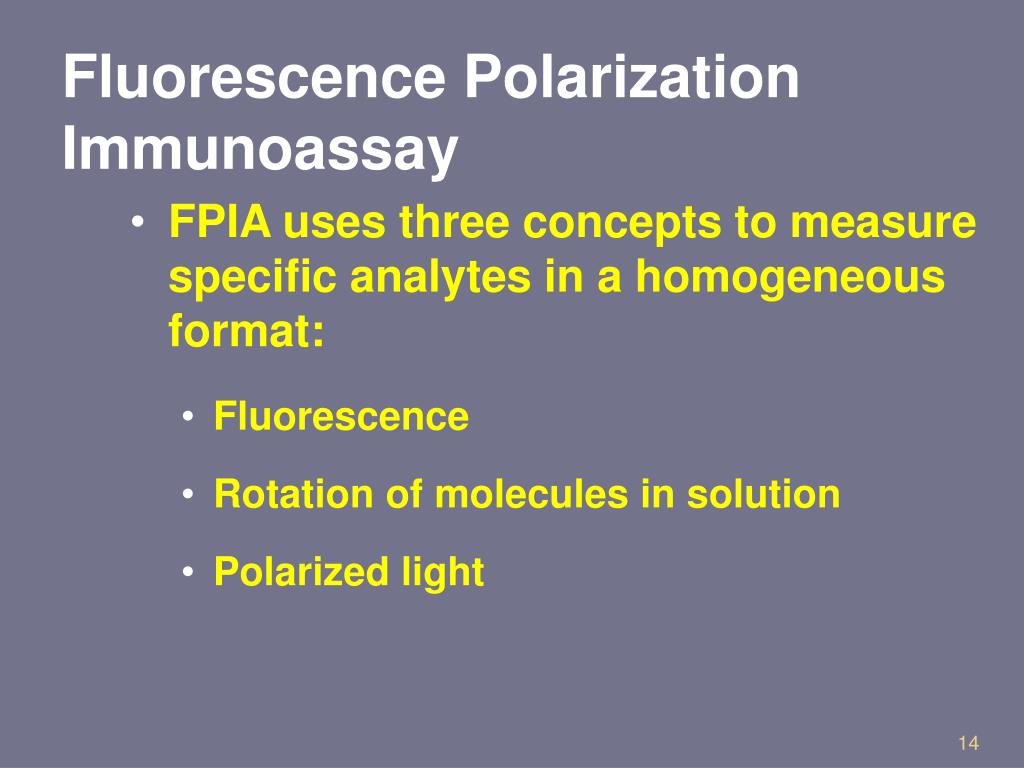 Fluorescence Polarization Immunoassay

• FPIA uses three concepts to measure specific analytes in a homogeneous format:

• Fluorescence

• Rotation of molecules in solution

• Polarized light

14